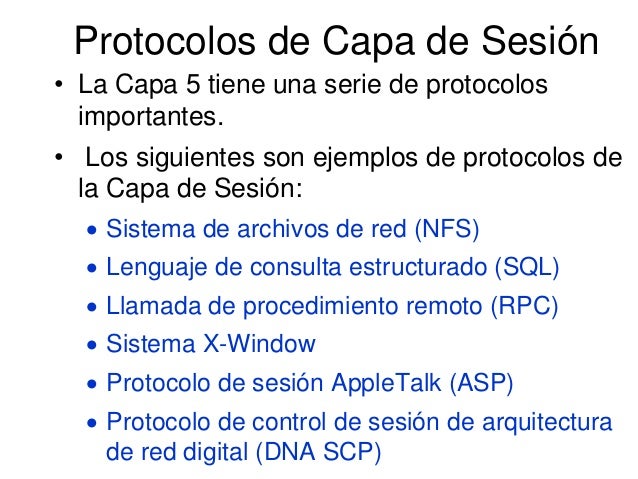 Protocolos de Capa de Sesión

• La Capa 5 tiene una serie de protocolos importantes.

• Los siguientes son ejemplos de protocolos de la Capa de Sesión:

• Sistema de archivos de red (NFS)
• Lenguaje de consulta estructurado (SQL)
• Llamada de procedimiento remoto (RPC)
• Sistema X-Window
• Protocolo de sesión AppleTalk (ASP)
• Protocolo de control de sesión de arquitectura de red digital (DNA SCP)